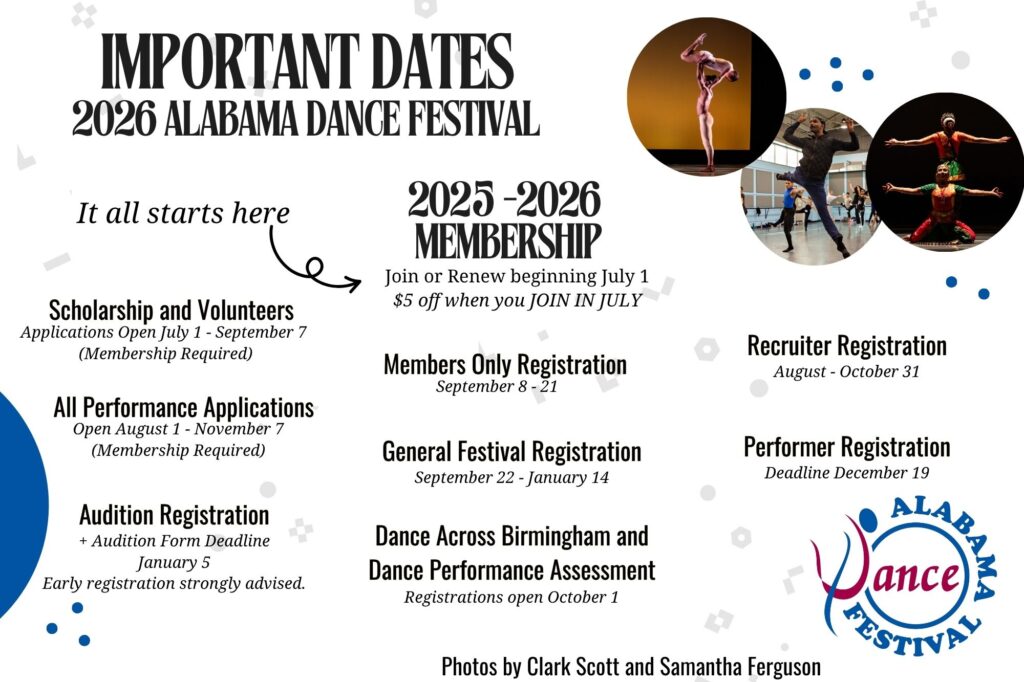 IMPORTANT DATES
2026 ALABAMA DANCE FESTIVAL

It all starts here

2025 -2026 MEMBERSHIP
Join or Renew beginning July 1
$5 off when you JOIN IN JULY

Scholarship and Volunteers
Applications Open July 1 - September 7
(Membership Required)

All Performance Applications
Open August 1 - November 7
(Membership Required)

Audition Registration
+ Audition Form Deadline
January 5
Early registration strongly advised.

Members Only Registration
September 8 - 21

General Festival Registration
September 22 - January 14

Dance Across Birmingham and Dance Performance Assessment
Registrations open October 1

Recruiter Registration
August - October 31

Performer Registration
Deadline December 19

ALABAMA Dance FESTIVAL

Photos by Clark Scott and Samantha Ferguson